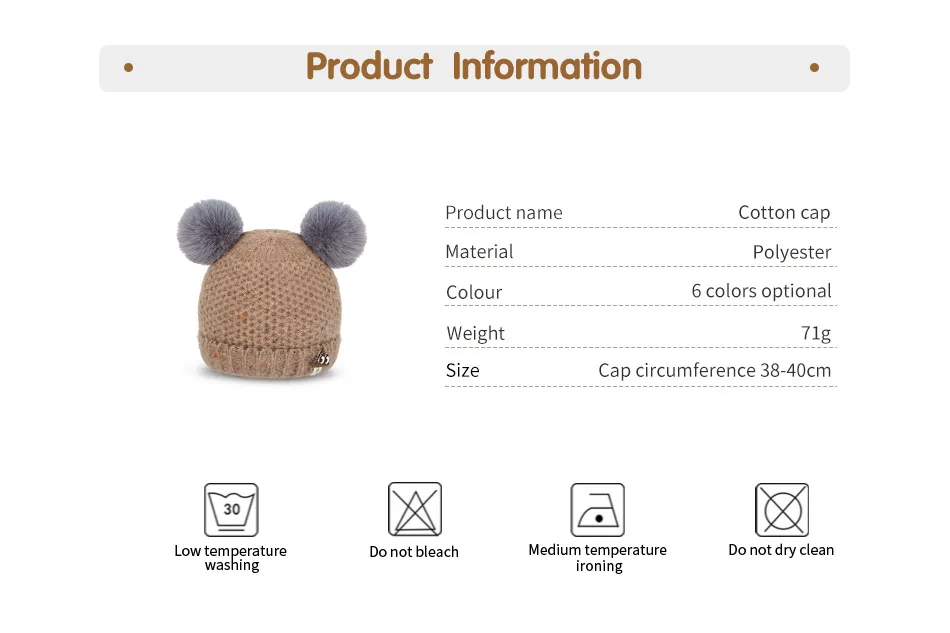 Product Information

| Product name | Cotton cap |
|---|---|
| Material | Polyester |
| Colour | 6 colors optional |
| Weight | 71g |
| Size | Cap circumference 38-40cm |

30
Low temperature washing

Do not bleach

Medium temperature ironing

Do not dry clean